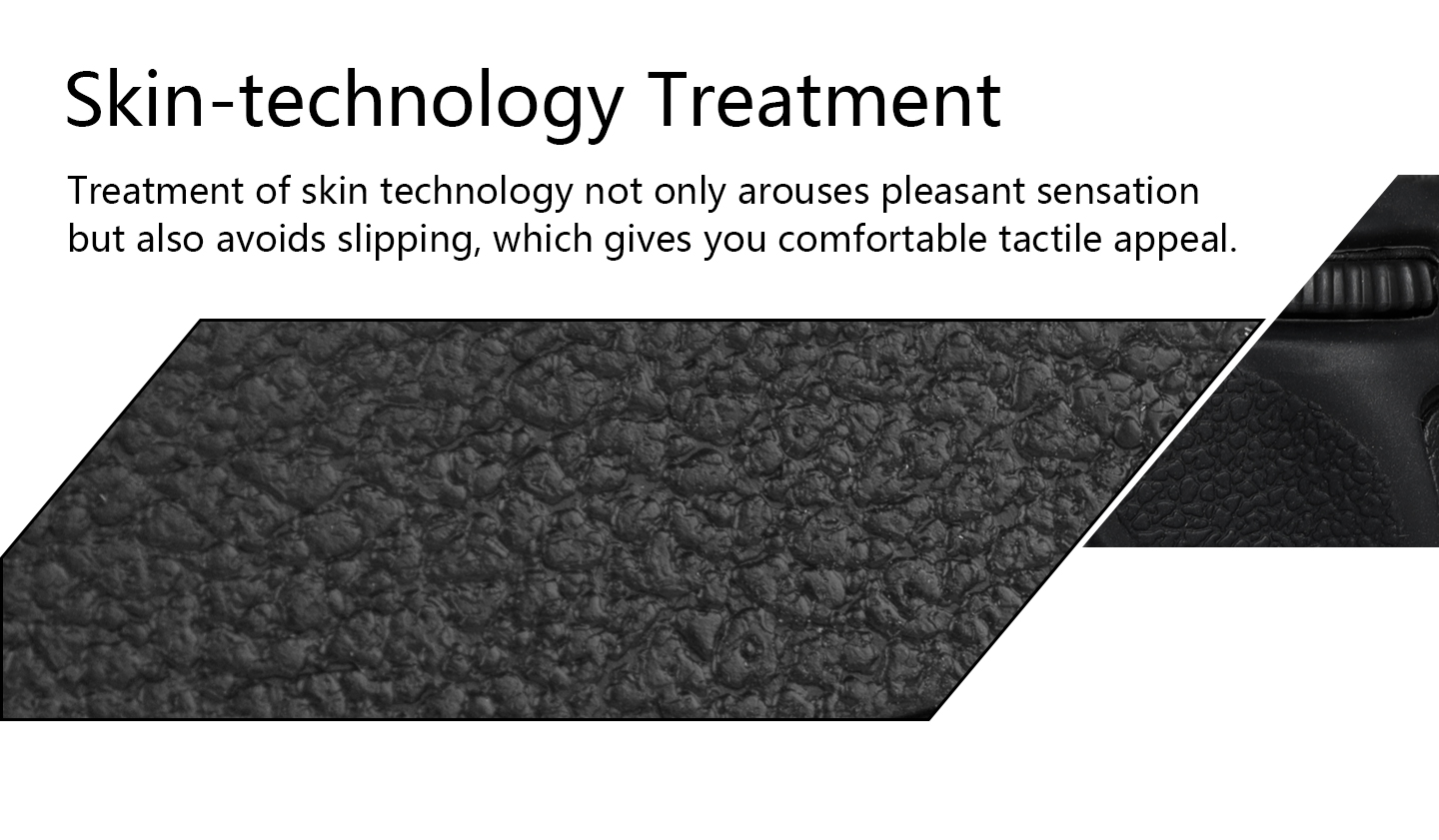 Skin-technology Treatment

Treatment of skin technology not only arouses pleasant sensation but also avoids slipping, which gives you comfortable tactile appeal.